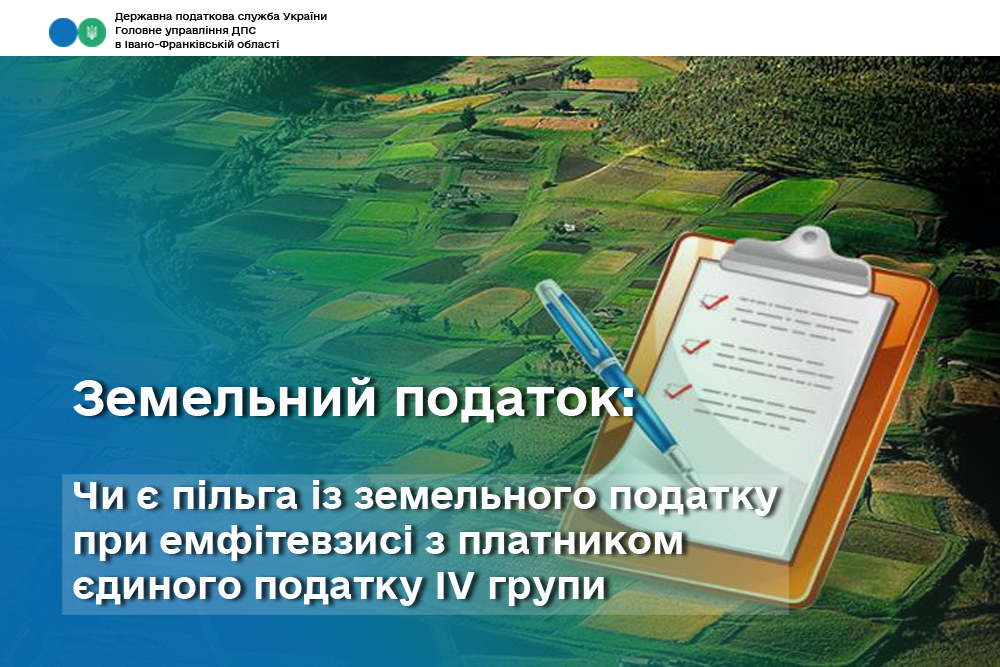 Державна податкова служба України
Головне управління ДПС
в Івано-Франківській області

Земельний податок:

Чи є пільга із земельного податку при емфітевзисі з платником єдиного податку IV групи